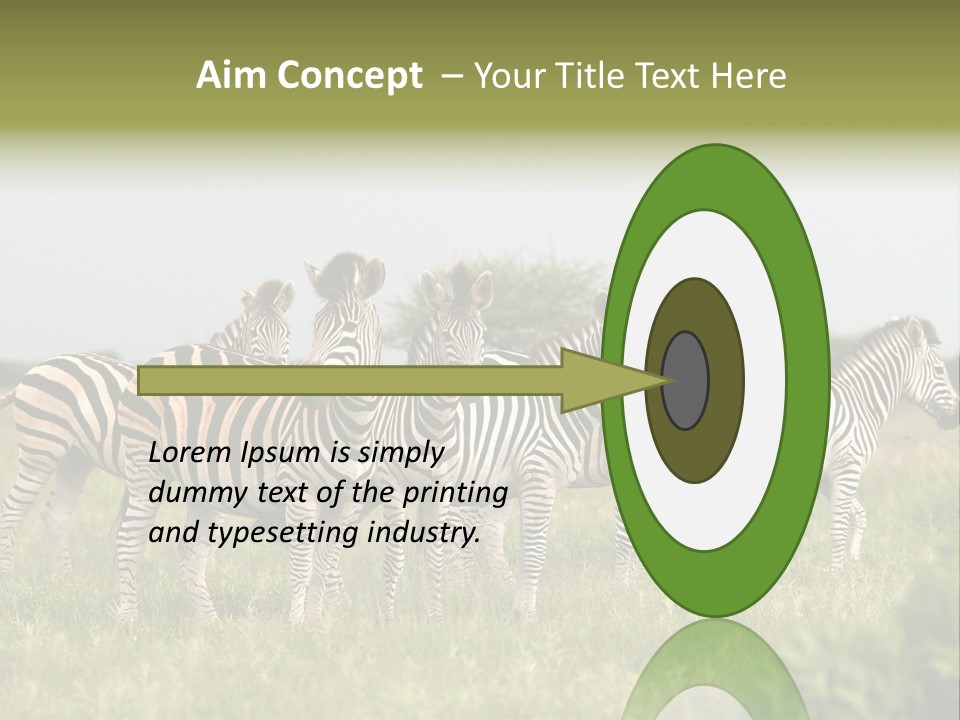 Aim Concept – Your Title Text Here

Lorem Ipsum is simply dummy text of the printing and typesetting industry.